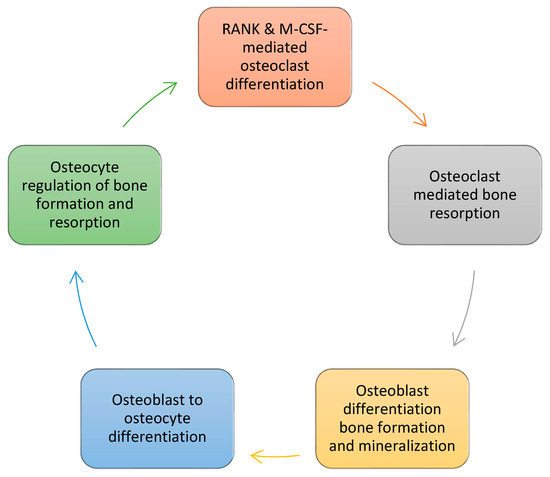 RANK & M-CSF-mediated osteoclast differentiation

Osteoclast mediated bone resorption

Osteoblast differentiation bone formation and mineralization

Osteoblast to osteocyte differentiation

Osteocyte regulation of bone formation and resorption